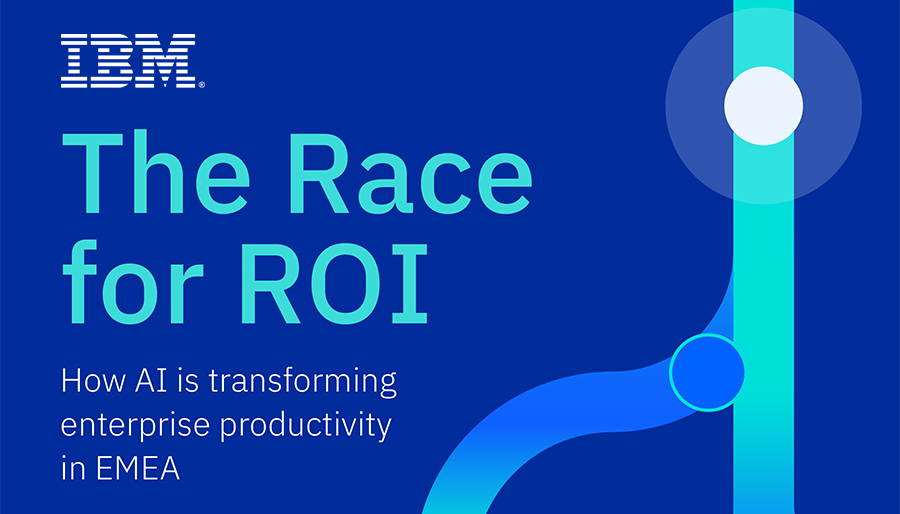 IBM®

The Race for ROI

How AI is transforming enterprise productivity in EMEA